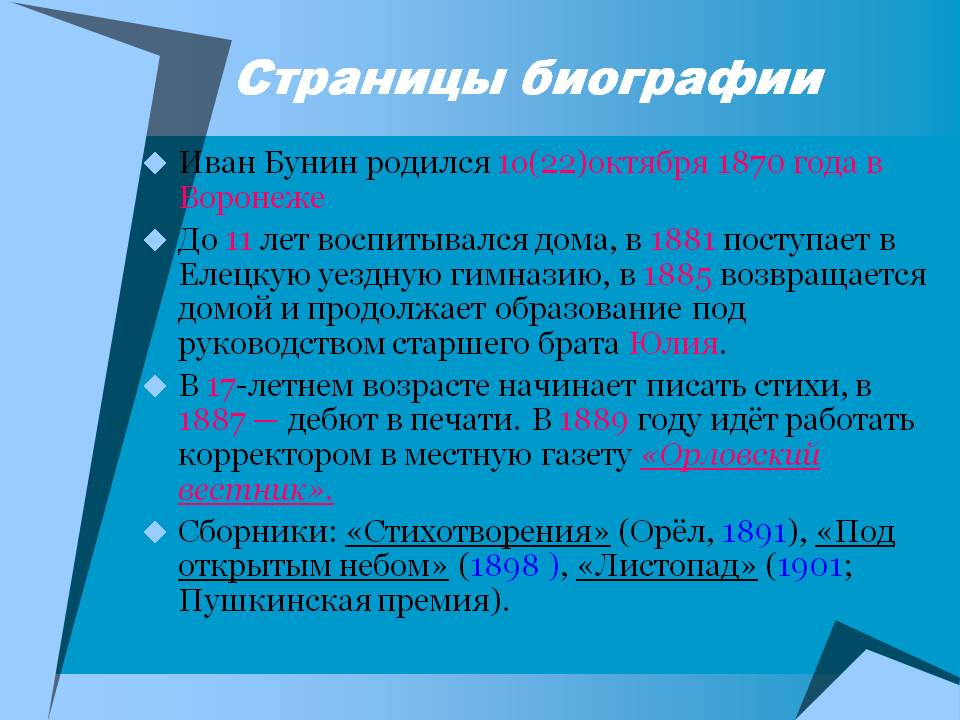 Страницы биографии

Иван Бунин родился 10(22)октября 1870 года в Воронеже

До 11 лет воспитывался дома, в 1881 поступает в Елецкую уездную гимназию, в 1885 возвращается домой и продолжает образование под руководством старшего брата Юлия.

В 17-летнем возрасте начинает писать стихи, в 1887 — дебют в печати. В 1889 году идёт работать корректором в местную газету «Орловский вестник».

Сборники: «Стихотворения» (Орёл, 1891), «Под открытым небом» (1898 ), «Листопад» (1901; Пушкинская премия).